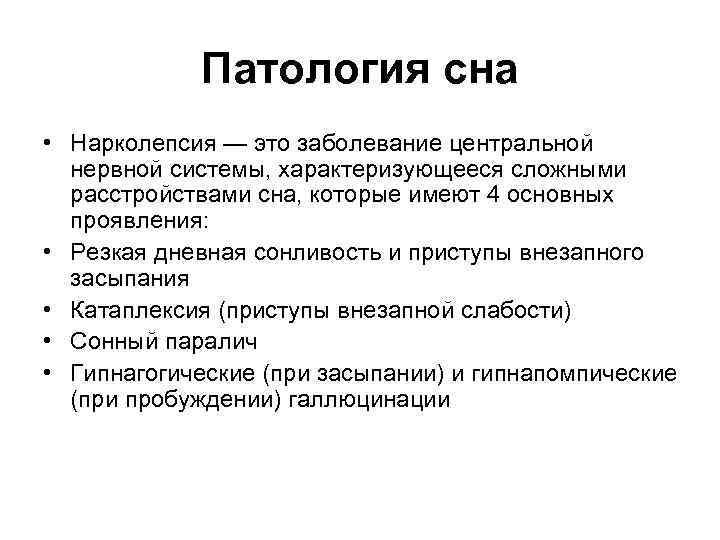 Патология сна

• Нарколепсия — это заболевание центральной нервной системы, характеризующееся сложными расстройствами сна, которые имеют 4 основных проявления:
• Резкая дневная сонливость и приступы внезапного засыпания
• Катаплексия (приступы внезапной слабости)
• Сонный паралич
• Гипнагогические (при засыпании) и гипнапомпические (при пробуждении) галлюцинации